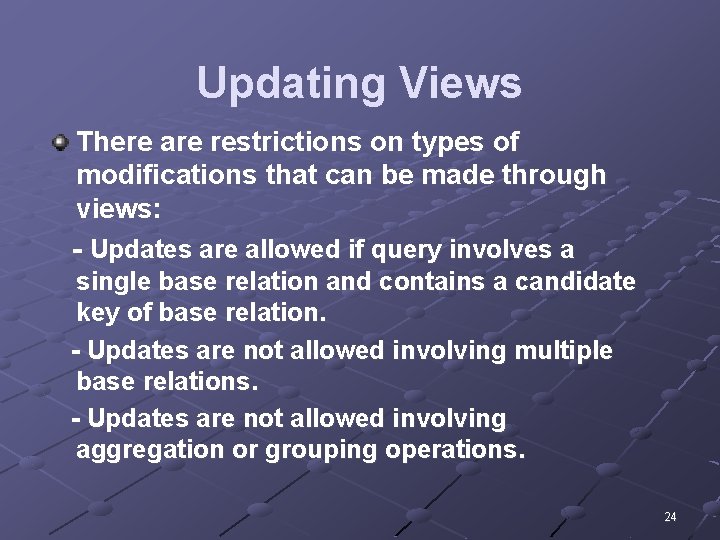 Updating Views

There are restrictions on types of modifications that can be made through views:

- Updates are allowed if query involves a single base relation and contains a candidate key of base relation.

- Updates are not allowed involving multiple base relations.

- Updates are not allowed involving aggregation or grouping operations.

24